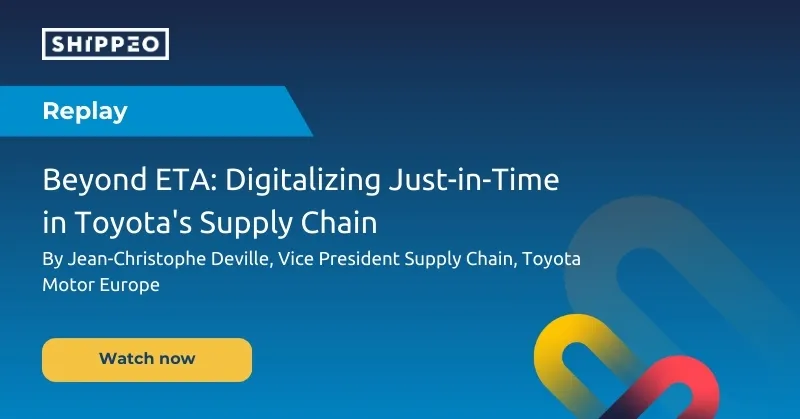 SHIPPEO

Replay

Beyond ETA: Digitalizing Just-in-Time in Toyota's Supply Chain

By Jean-Christophe Deville, Vice President Supply Chain, Toyota Motor Europe

Watch now